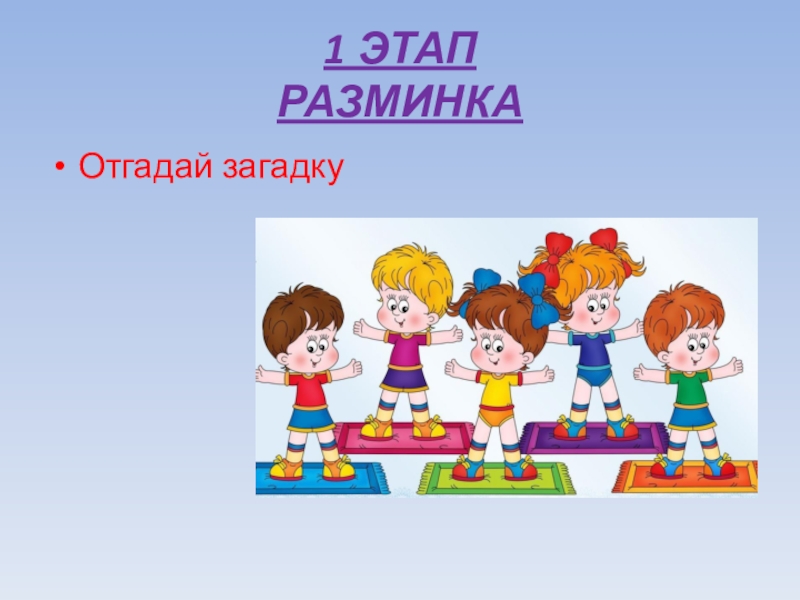 1 ЭТАП
РАЗМИНКА

• Отгадай загадку